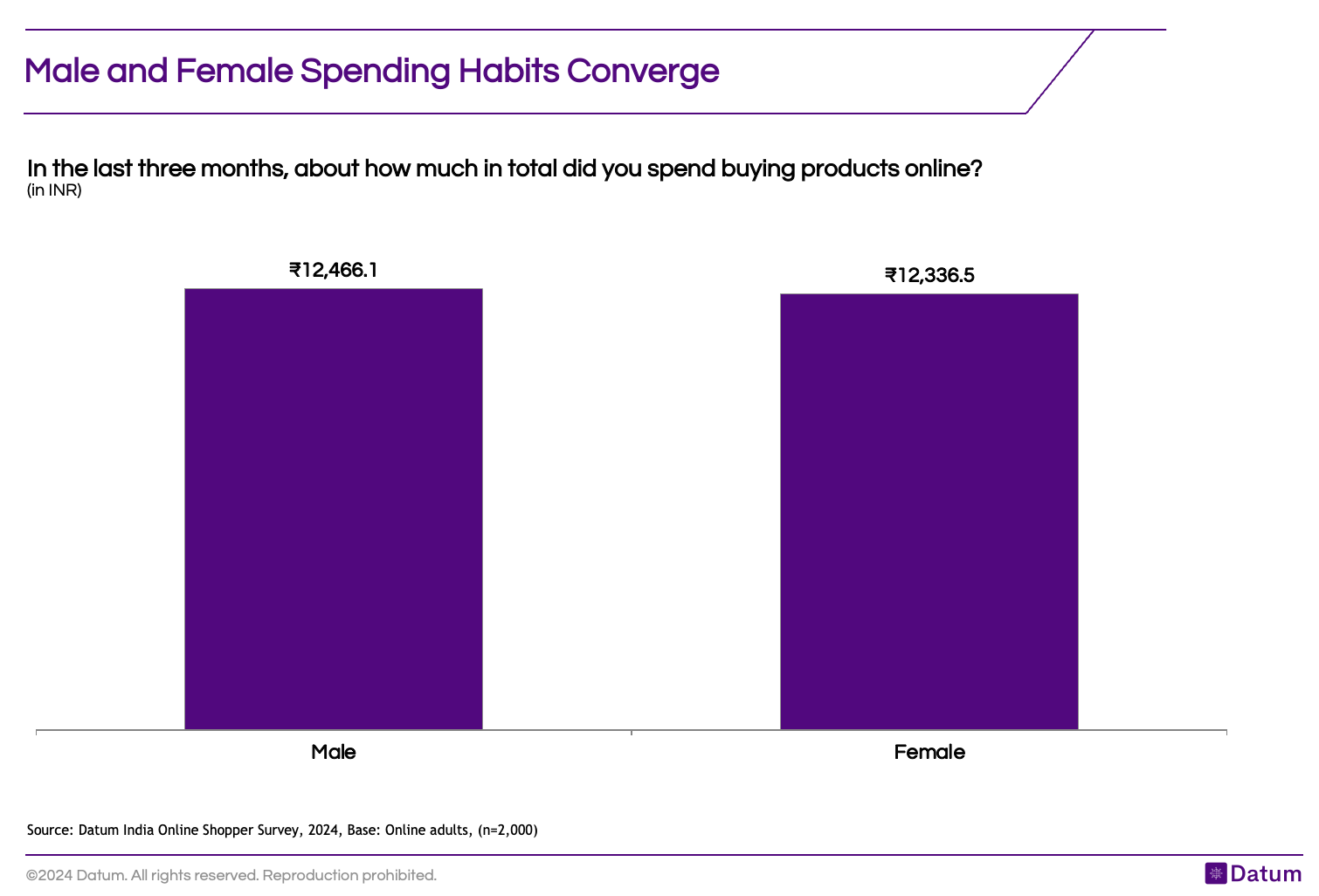 Male and Female Spending Habits Converge

In the last three months, about how much in total did you spend buying products online?
(in INR)

₹12,466.1

₹12,336.5

Male

Female

Source: Datum India Online Shopper Survey, 2024, Base: Online adults, (n=2,000)

©2024 Datum. All rights reserved. Reproduction prohibited.

Datum